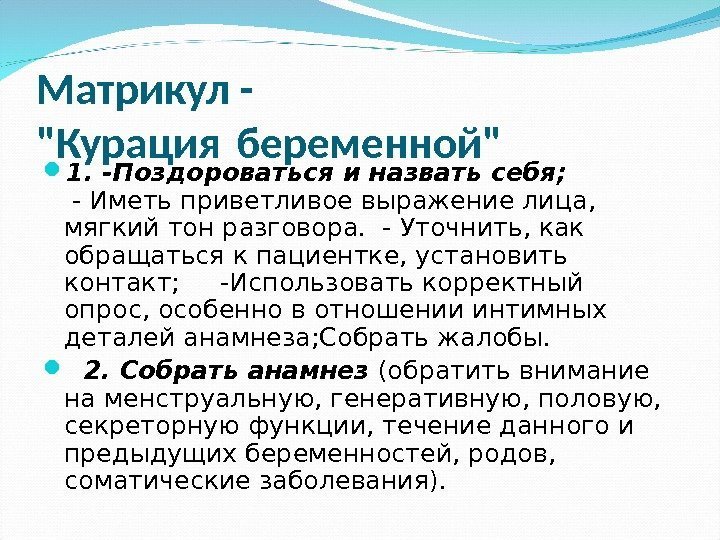 Матрикул -
"Курация беременной"

1. -Поздороваться и назвать себя;
 - Иметь приветливое выражение лица, мягкий тон разговора.  - Уточнить, как обращаться к пациентке, установить контакт;     -Использовать корректный опрос, особенно в отношении интимных деталей анамнеза;Собрать жалобы.

  2. Собрать анамнез (обратить внимание на менструальную, генеративную, половую, секреторную функции, течение данного и предыдущих беременностей, родов, соматические заболевания).